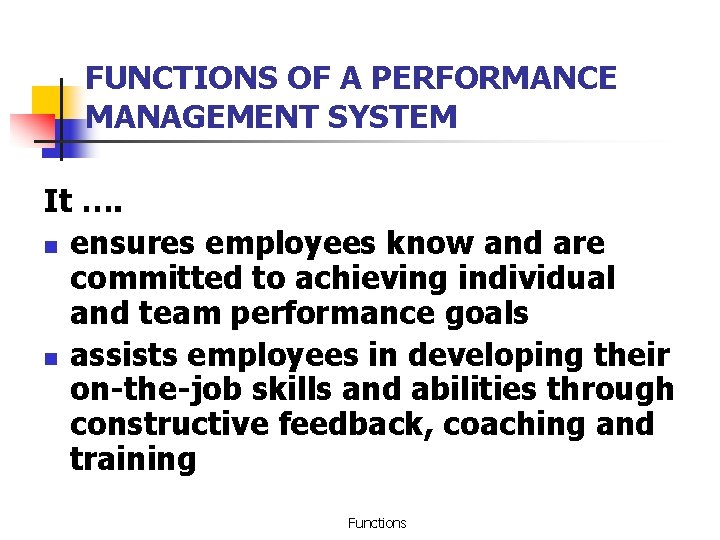 FUNCTIONS OF A PERFORMANCE MANAGEMENT SYSTEM

It ….

- ensures employees know and are committed to achieving individual and team performance goals
- assists employees in developing their on-the-job skills and abilities through constructive feedback, coaching and training

Functions